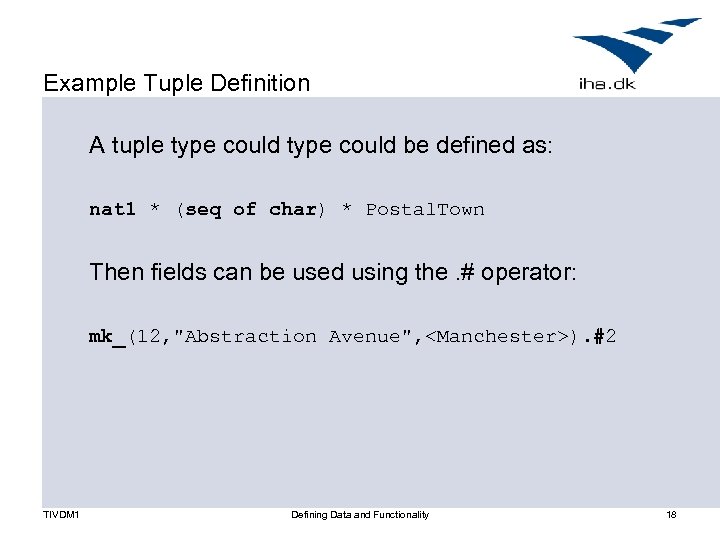 Example Tuple Definition

iha.dk

A tuple type could type could be defined as:

nat1 * (seq of char) * PostalTown

Then fields can be used using the .# operator:

mk_(12,"Abstraction Avenue",<Manchester>).#2

TIVDM1

Defining Data and Functionality

18